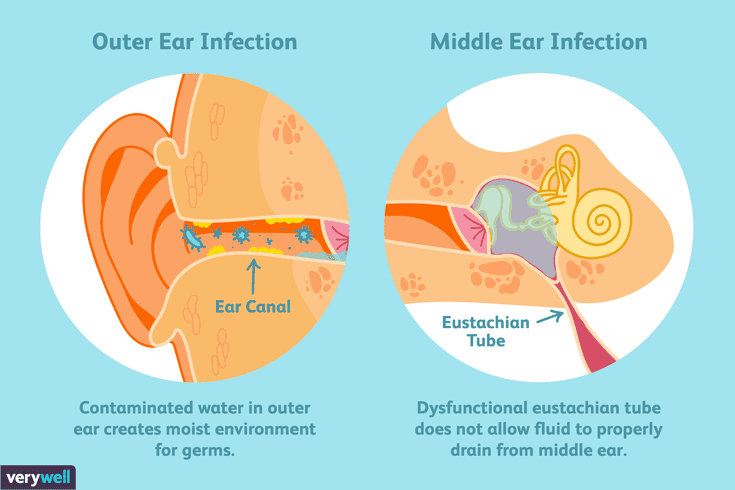 Outer Ear Infection

Ear Canal

Contaminated water in outer ear creates moist environment for germs.

Middle Ear Infection

Eustachian Tube

Dysfunctional eustachian tube does not allow fluid to properly drain from middle ear.

verywell